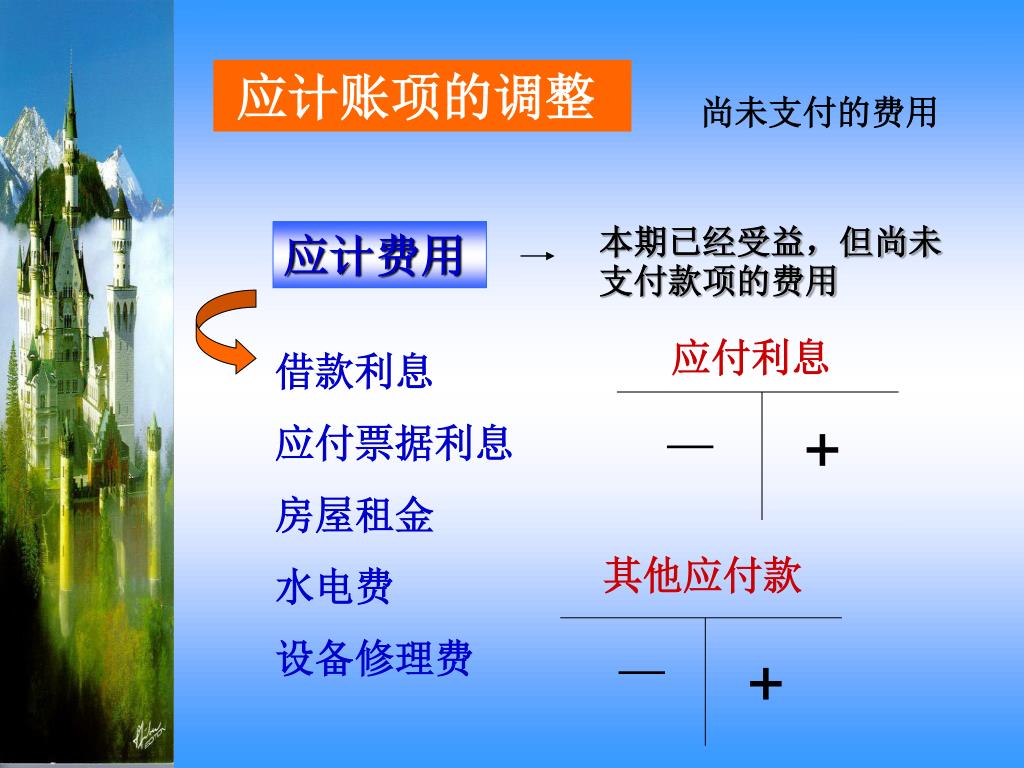 应计账项的调整

尚未支付的费用

应计费用

→

本期已经受益，但尚未支付款项的费用

借款利息

应付票据利息

房屋租金

水电费

设备修理费

应付利息

— +

其他应付款

— +